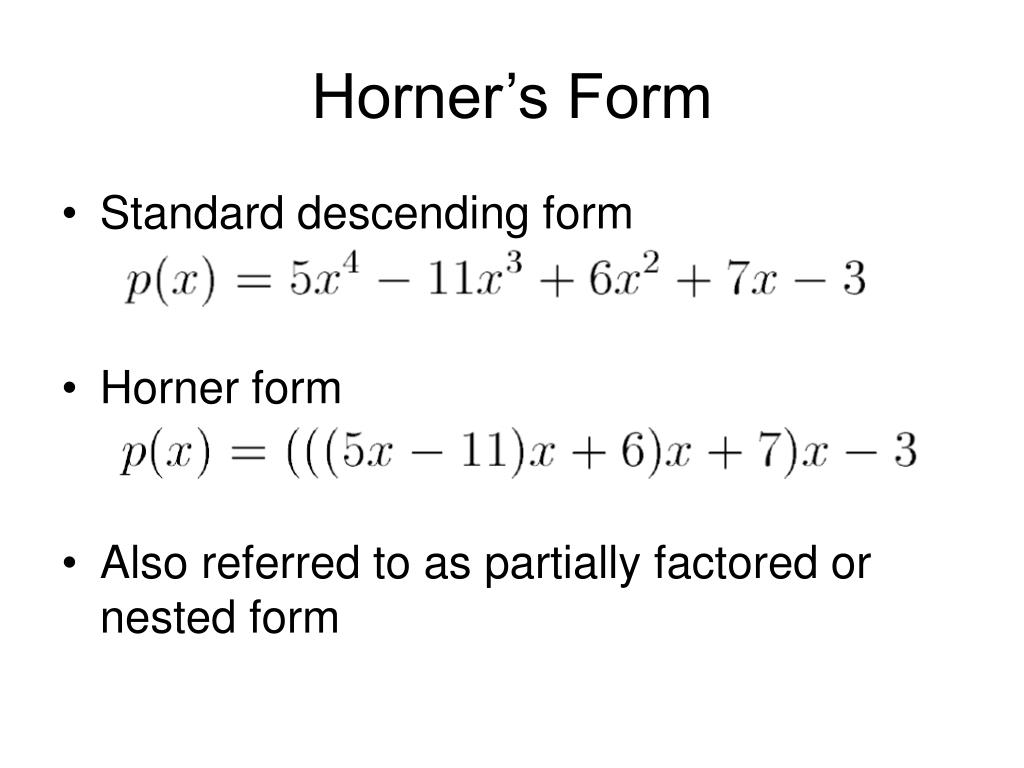 Horner’s Form

• Standard descending form
$p(x) = 5x^4 - 11x^3 + 6x^2 + 7x - 3$

• Horner form
$p(x) = (((5x - 11)x + 6)x + 7)x - 3$

• Also referred to as partially factored or nested form